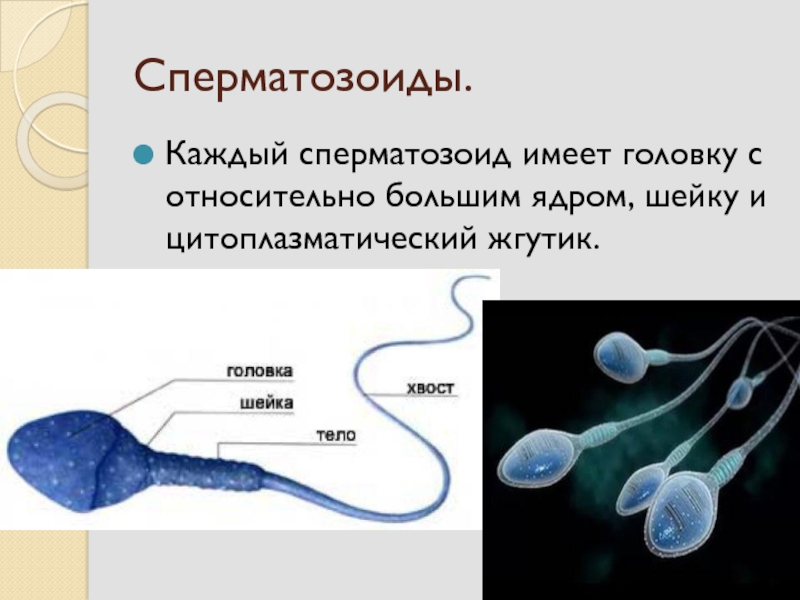 Сперматозоиды.

Каждый сперматозоид имеет головку с относительно большим ядром, шейку и цитоплазматический жгутик.

головка
шейка
тело
хвост